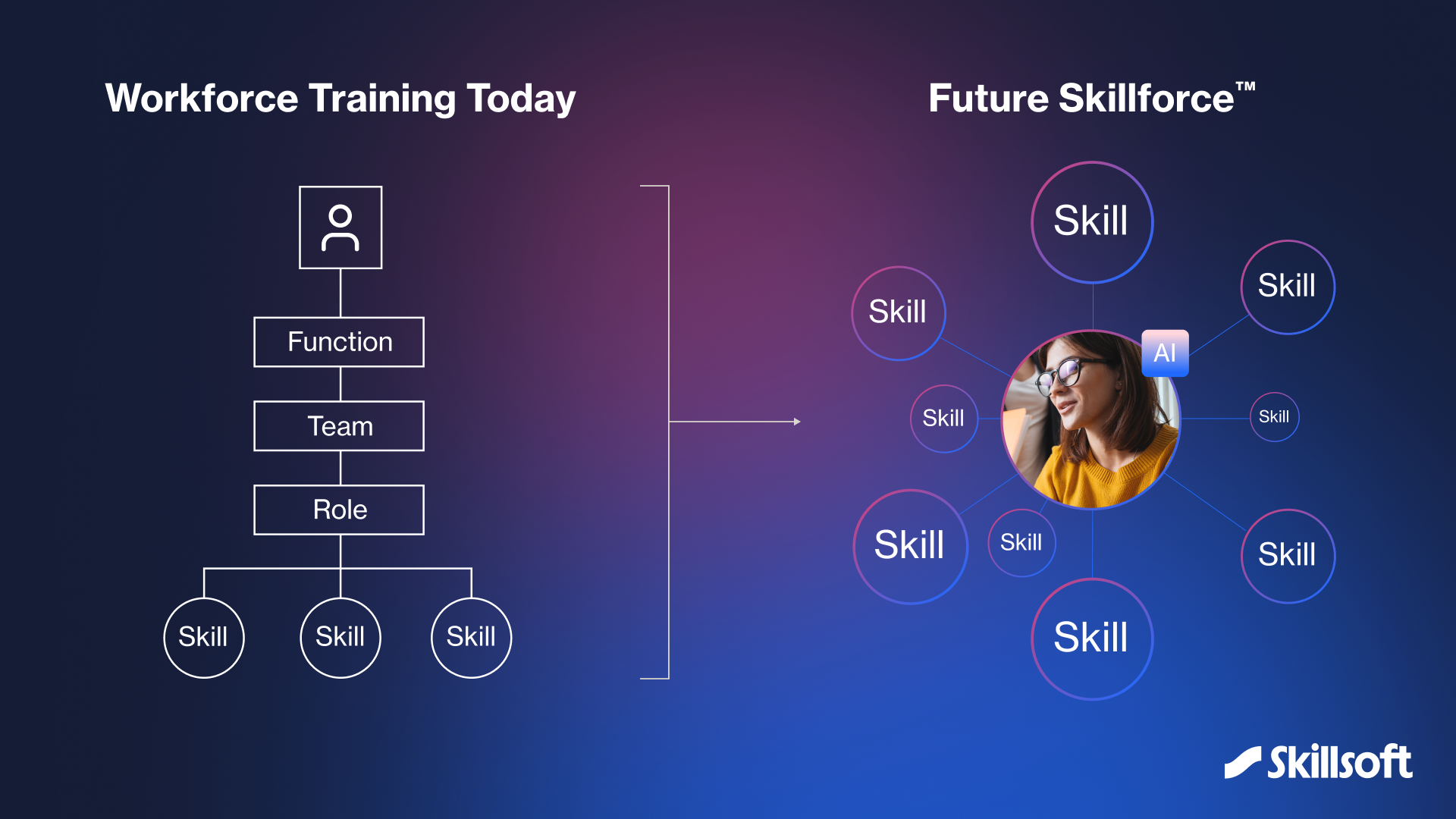 Workforce Training Today

Function

Team

Role

Skill

Skill

Skill

Future Skillforce™

Skill

Skill

Skill

AI

Skill

Skill

Skill

Skill

Skill

Skill

Skillsoft